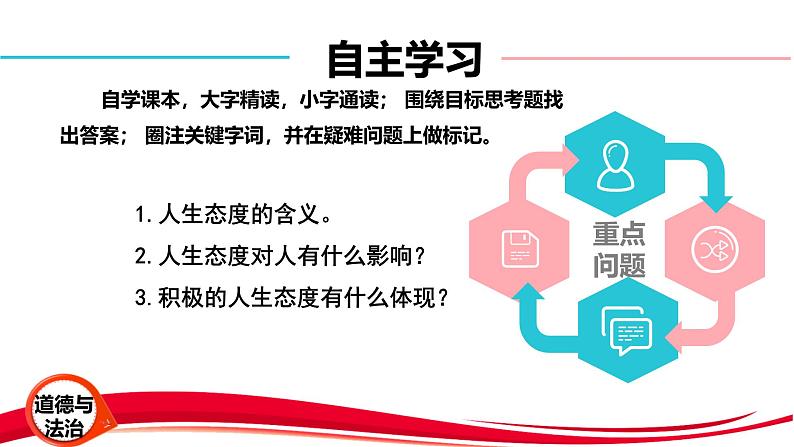 自主学习

自学课本，大字精读，小字通读；围绕目标思考题找出答案；圈注关键字词，并在疑难问题上做标记。

1. 人生态度的含义。

2. 人生态度对人有什么影响？

3. 积极的人生态度有什么体现？

重点问题

道德与法治